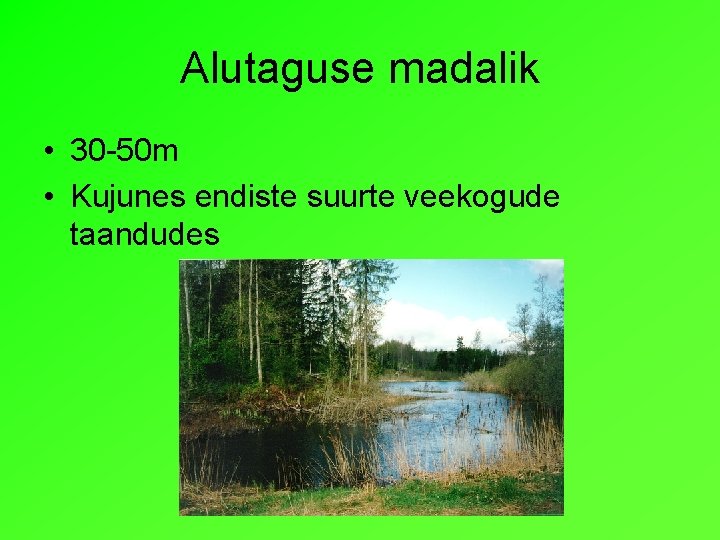 Alutaguse madalik

• 30-50m
• Kujunes endiste suurte veekogude taandudes